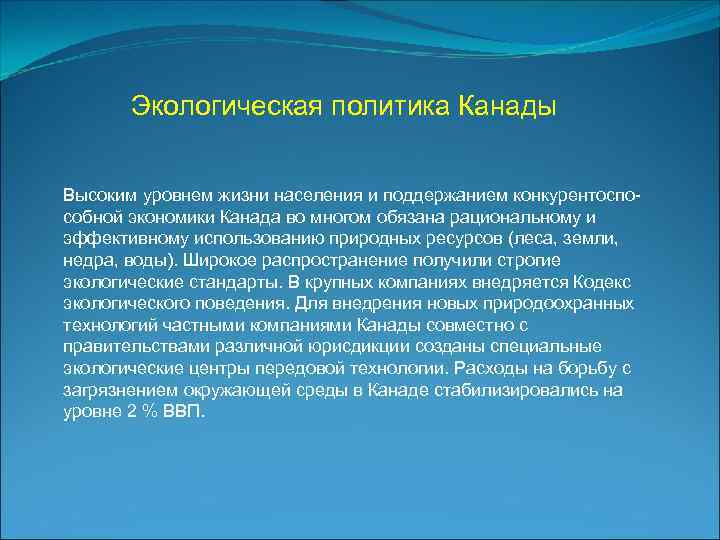 Экологическая политика Канады

Высоким уровнем жизни населения и поддержанием конкурентоспособной экономики Канада во многом обязана рациональному и эффективному использованию природных ресурсов (леса, земли, недра, воды). Широкое распространение получили строгие экологические стандарты. В крупных компаниях внедряется Кодекс экологического поведения. Для внедрения новых природоохранных технологий частными компаниями Канады совместно с правительствами различной юрисдикции созданы специальные экологические центры передовой технологии. Расходы на борьбу с загрязнением окружающей среды в Канаде стабилизировались на уровне 2 % ВВП.